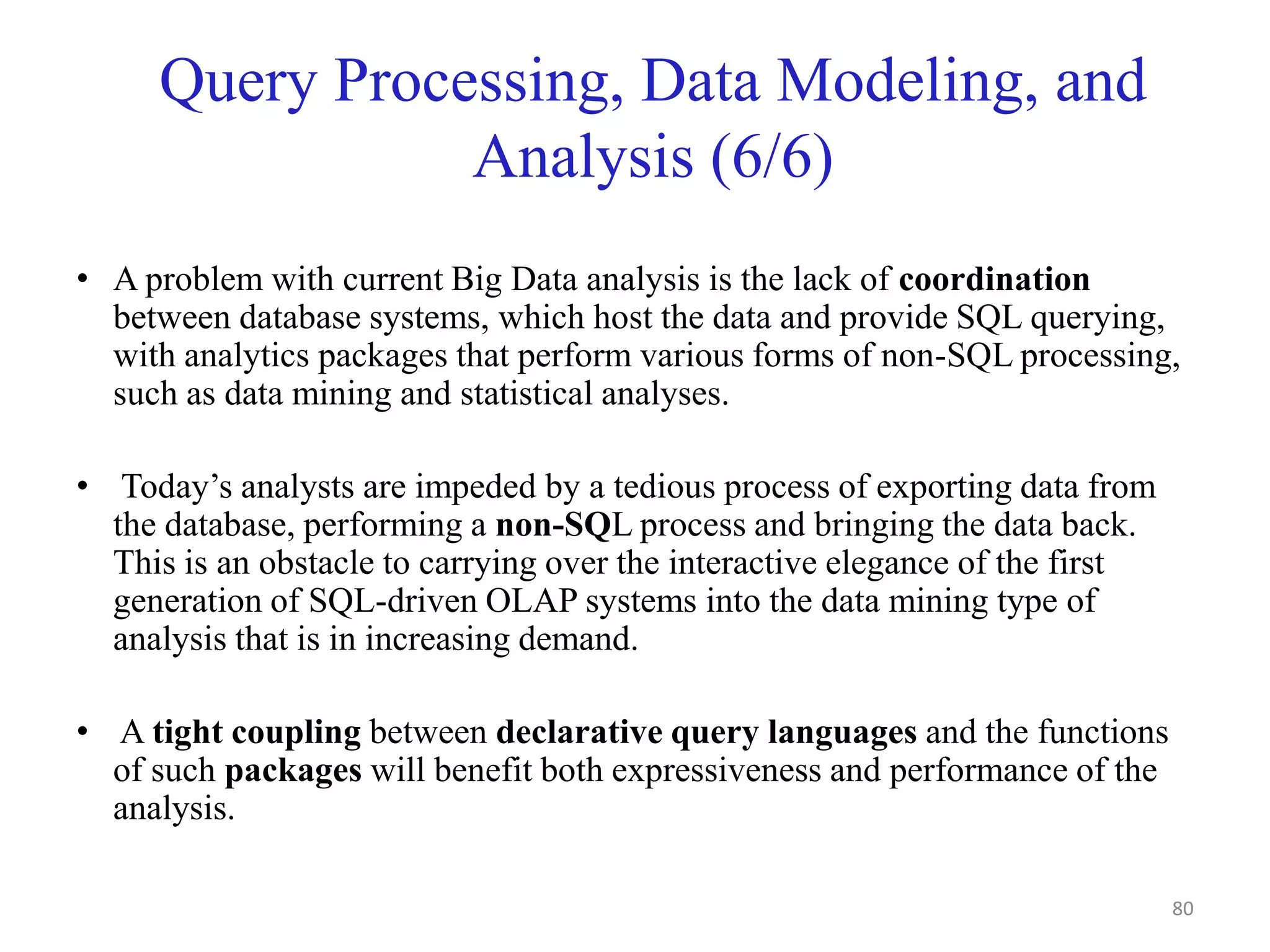 Query Processing, Data Modeling, and Analysis (6/6)

• A problem with current Big Data analysis is the lack of coordination between database systems, which host the data and provide SQL querying, with analytics packages that perform various forms of non-SQL processing, such as data mining and statistical analyses.

• Today’s analysts are impeded by a tedious process of exporting data from the database, performing a non-SQL process and bringing the data back. This is an obstacle to carrying over the interactive elegance of the first generation of SQL-driven OLAP systems into the data mining type of analysis that is in increasing demand.

• A tight coupling between declarative query languages and the functions of such packages will benefit both expressiveness and performance of the analysis.

80